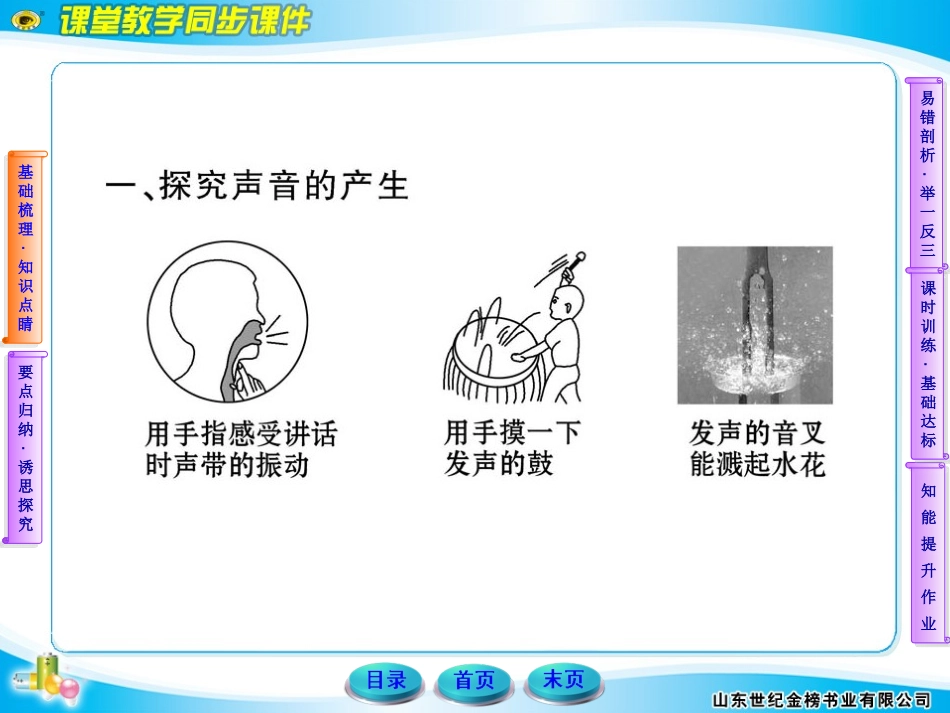 课堂教学同步课件

基础梳理·知识点睛

要点归纳·诱思探究

一、探究声音的产生

用手指感受讲话时声带的振动

用手摸一下发声的鼓

发声的音叉能溅起水花

易错剖析·举一反三

课时训练·基础达标

知能提升作业

目录　首页　末页

山东世纪金榜书业有限公司